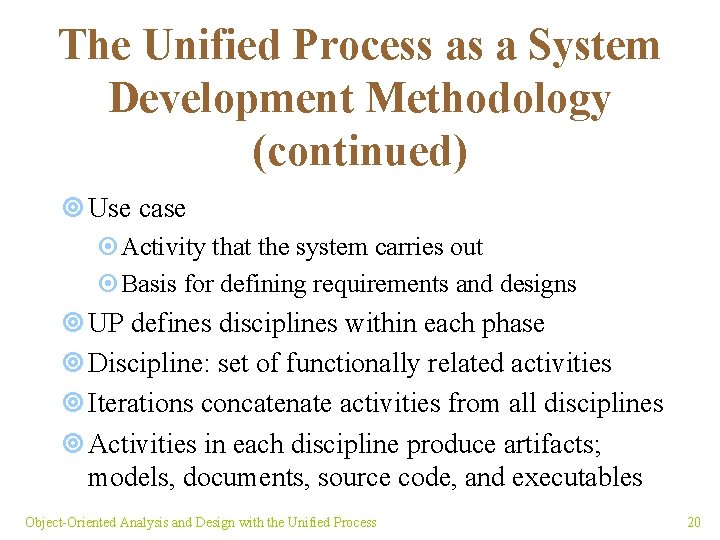 The Unified Process as a System Development Methodology (continued)

Use case

Activity that the system carries out

Basis for defining requirements and designs

UP defines disciplines within each phase

Discipline: set of functionally related activities

Iterations concatenate activities from all disciplines

Activities in each discipline produce artifacts; models, documents, source code, and executables

Object-Oriented Analysis and Design with the Unified Process

20